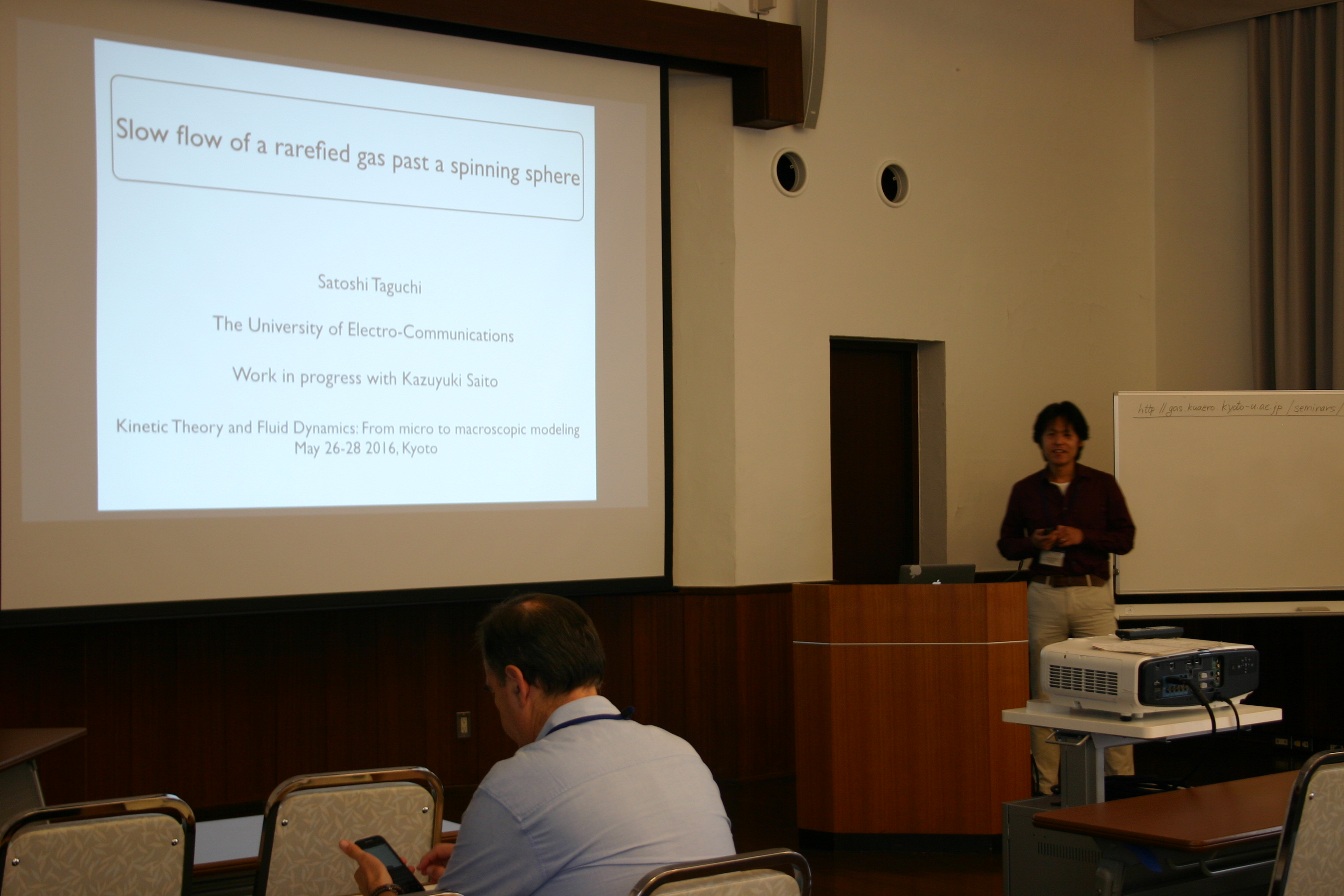 Slow flow of a rarefied gas past a spinning sphere

Satoshi Taguchi

The University of Electro-Communications

Work in progress with Kazuyuki Saito

Kinetic Theory and Fluid Dynamics: From micro to macroscopic modeling
May 26-28 2016, Kyoto

http://gas.kuaero.kyoto-u.ac.jp/seminars/